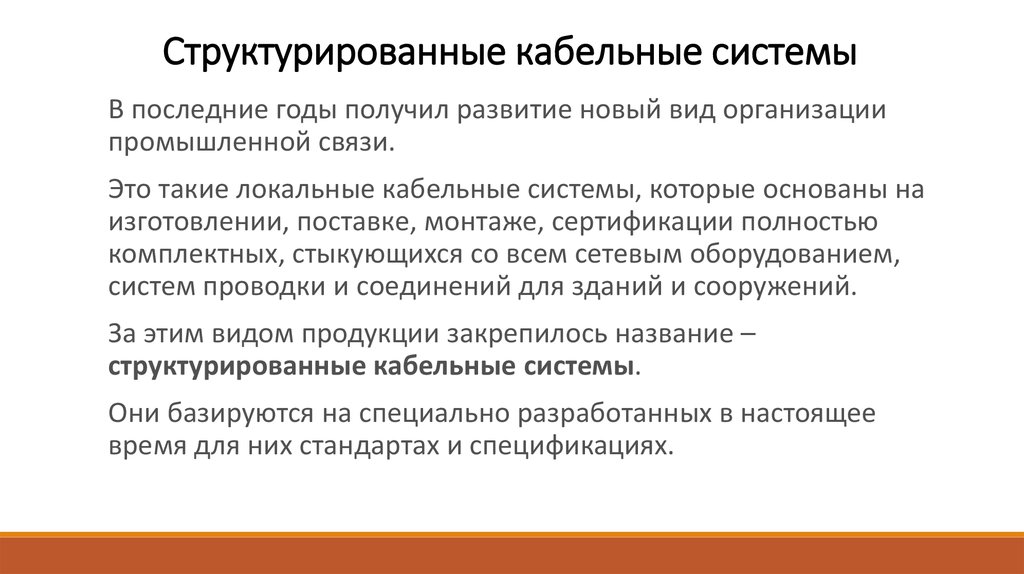 Структурированные кабельные системы

В последние годы получил развитие новый вид организации промышленной связи.

Это такие локальные кабельные системы, которые основаны на изготовлении, поставке, монтаже, сертификации полностью комплектных, стыкующихся со всем сетевым оборудованием, систем проводки и соединений для зданий и сооружений.

За этим видом продукции закрепилось название – структурированные кабельные системы.

Они базируются на специально разработанных в настоящее время для них стандартах и спецификациях.